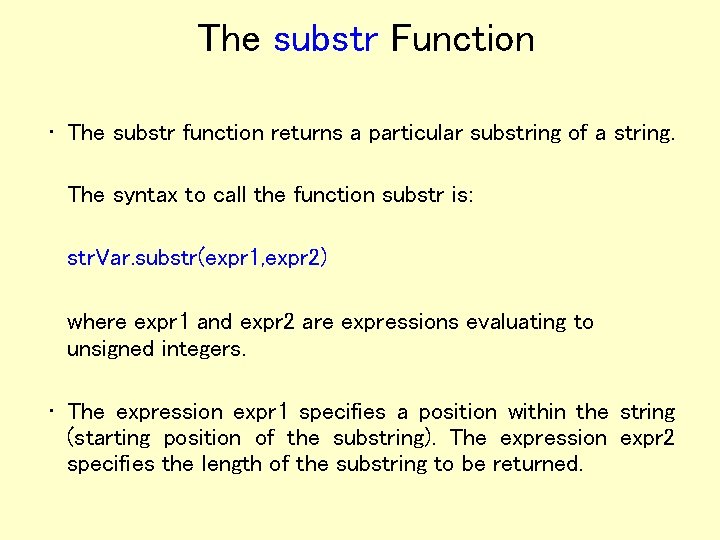 The substr Function

• The substr function returns a particular substring of a string.

The syntax to call the function substr is:

strVar.substr(expr1,expr2)

where expr1 and expr2 are expressions evaluating to unsigned integers.

• The expression expr1 specifies a position within the string (starting position of the substring). The expression expr2 specifies the length of the substring to be returned.